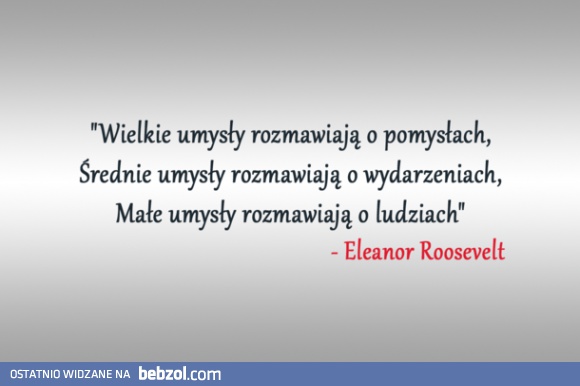 "Wielkie umysły rozmawiają o pomysłach,
Średnie umysły rozmawiają o wydarzeniach,
Małe umysły rozmawiają o ludziach"
- Eleanor Roosevelt

OSTATNIO WIDZANE NA bebzol.com